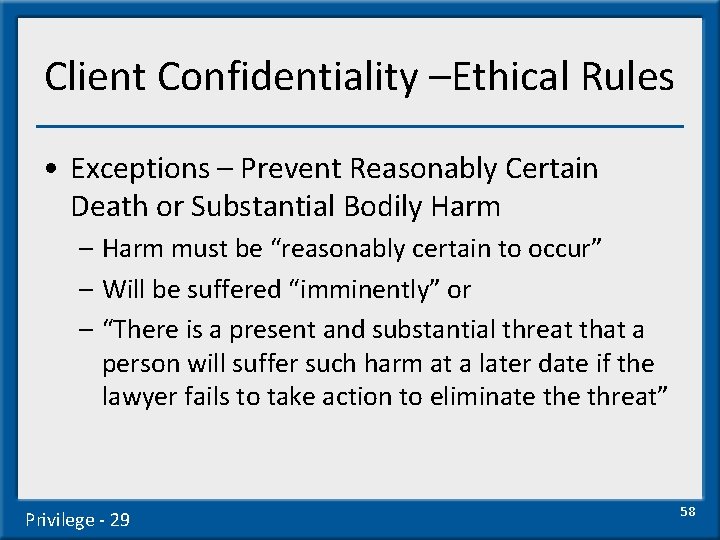 Client Confidentiality –Ethical Rules

• Exceptions – Prevent Reasonably Certain Death or Substantial Bodily Harm
– Harm must be “reasonably certain to occur”
– Will be suffered “imminently” or
– “There is a present and substantial threat that a person will suffer such harm at a later date if the lawyer fails to take action to eliminate the threat”

Privilege - 29

58